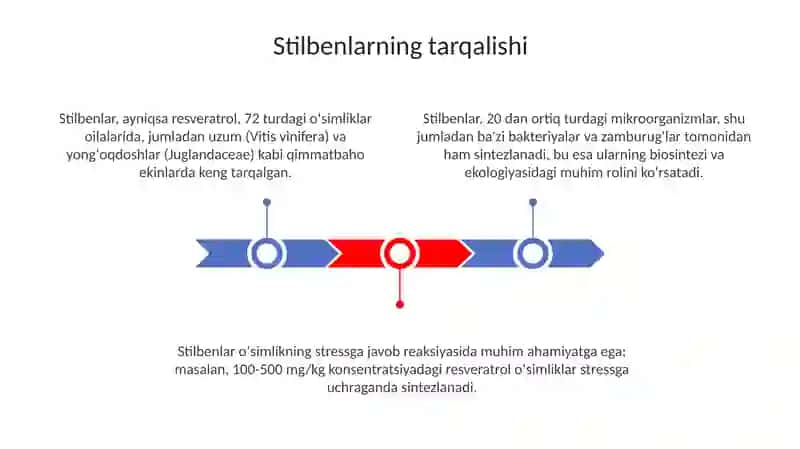 Stilbenlarning tarqalishi

Stilbenlar, ayniqsa resveratrol, 72 turdagi o'simliklar oilalarida, jumladan uzum (Vitis vinifera) va yong'oqdoshlar (Juglandaceae) kabi qimmatbaho ekinlarda keng tarqalgan.

Stilbenlar, 20 dan ortiq turdagi mikroorganizmlar, shu jumladan ba'zi bakteriyalar va zamburug'lar tomonidan ham sintezlanadi, bu esa ularning biosintezi va ekologiyasidagi muhim rolini ko'rsatadi.

Stilbenlar o'simlikning stressga javob reaksiyasida muhim ahamiyatga ega; masalan, 100-500 mg/kg konsentratsiyadagi resveratrol o'simliklar stressga uchraganda sintezlanadi.